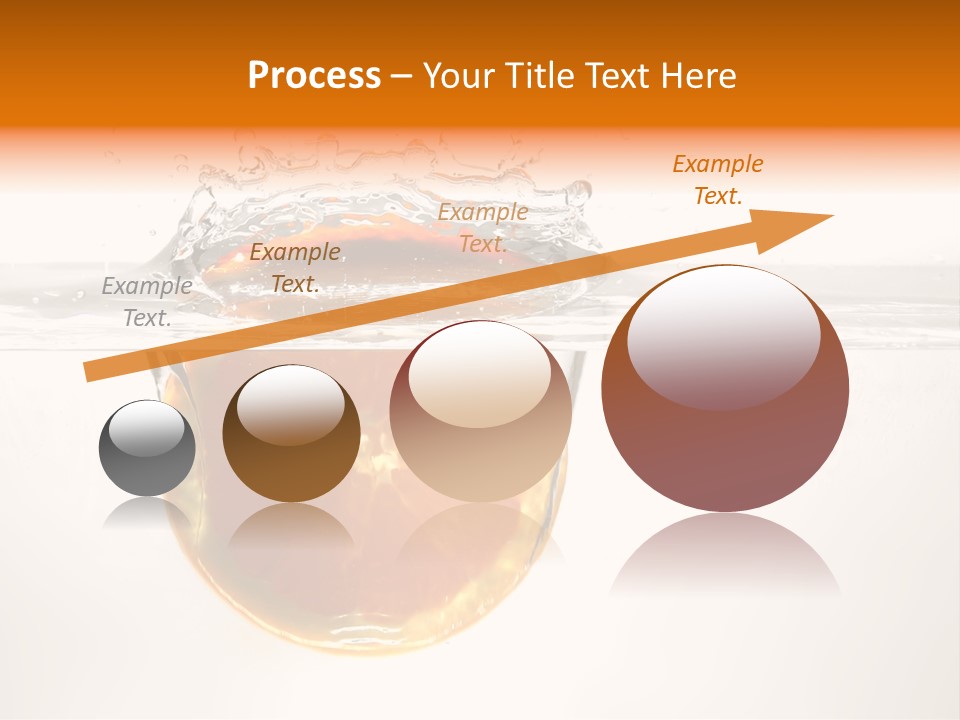 Process – Your Title Text Here

Example Text.

Example Text.

Example Text.

Example Text.